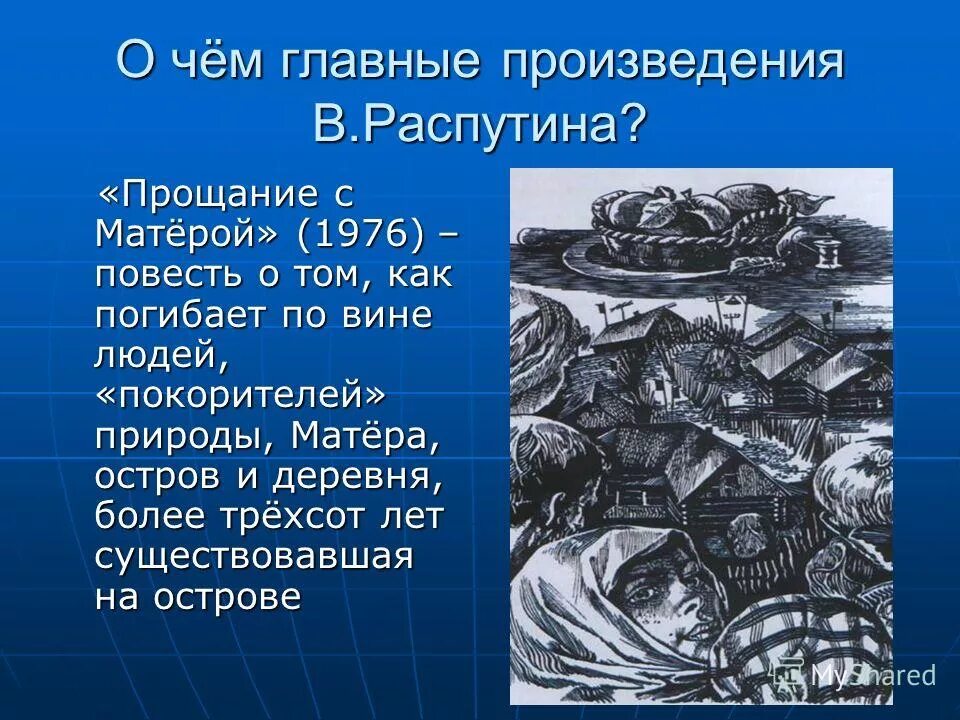 О чём главные произведения В.Распутина?

«Прощание с Матёрой» (1976) – повесть о том, как погибает по вине людей, «покорителей» природы, Матёра, остров и деревня, более трёхсот лет существовавшая на острове

MyShared